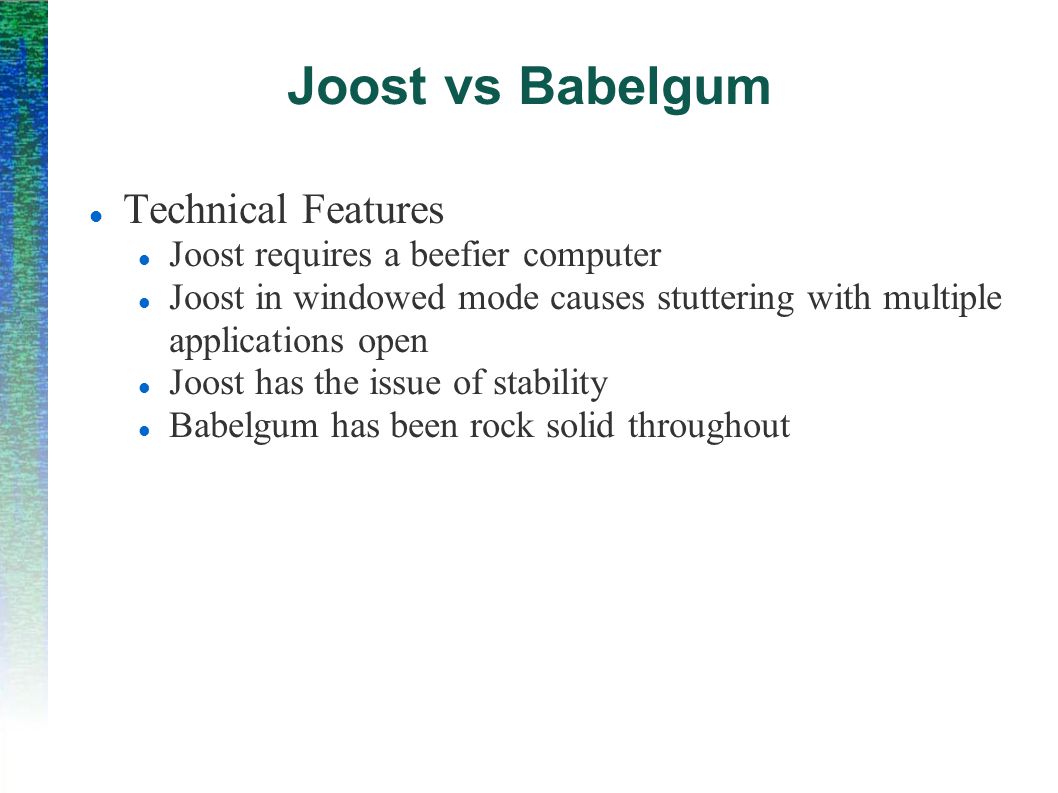 Joost vs Babelgum

- Technical Features
  - Joost requires a beefier computer
  - Joost in windowed mode causes stuttering with multiple applications open
  - Joost has the issue of stability
  - Babelgum has been rock solid throughout